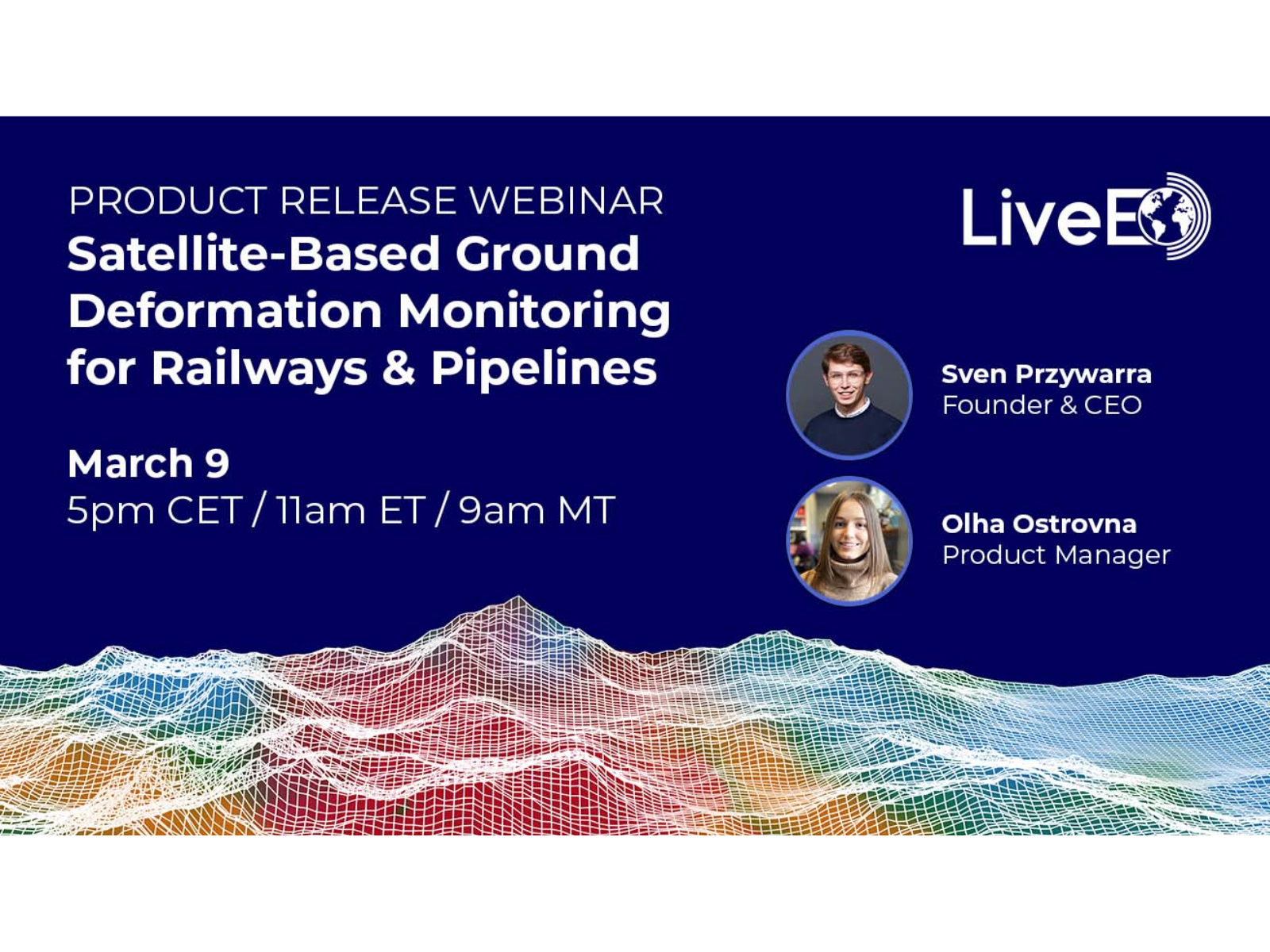 PRODUCT RELEASE WEBINAR
Satellite-Based Ground Deformation Monitoring for Railways & Pipelines

March 9
5pm CET / 11am ET / 9am MT

LiveEO

Sven Przywarra
Founder & CEO

Olha Ostrovna
Product Manager